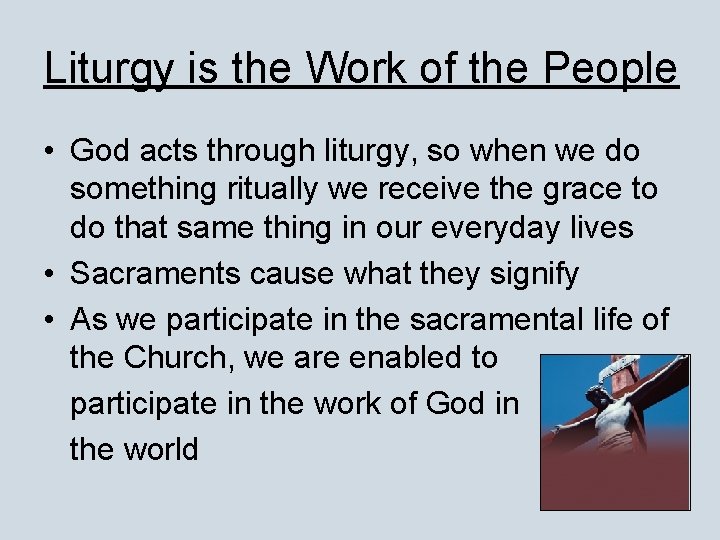 Liturgy is the Work of the People

• God acts through liturgy, so when we do something ritually we receive the grace to do that same thing in our everyday lives
• Sacraments cause what they signify
• As we participate in the sacramental life of the Church, we are enabled to participate in the work of God in the world